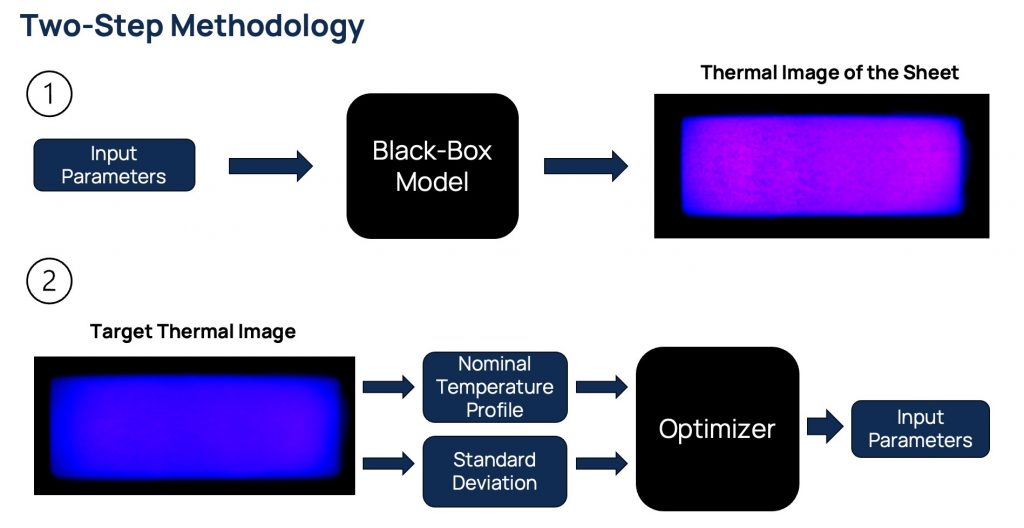 Two-Step Methodology

1

Input Parameters

Black-Box Model

Thermal Image of the Sheet

2

Target Thermal Image

Nominal Temperature Profile

Standard Deviation

Optimizer

Input Parameters